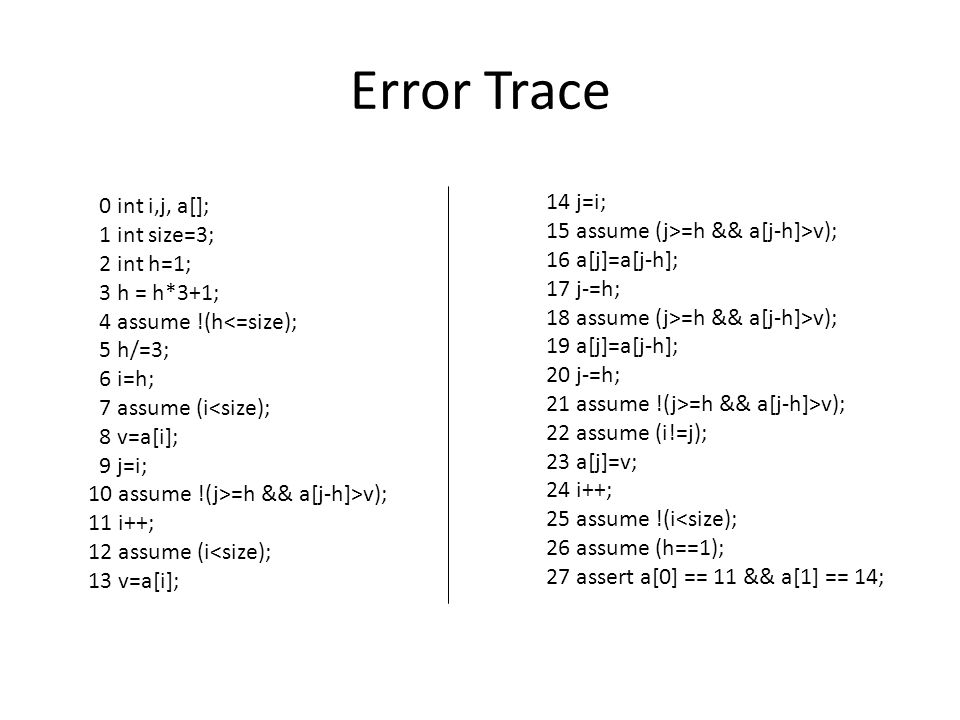 Error Trace

0 int i,j, a[];
1 int size=3;
2 int h=1;
3 h = h*3+1;
4 assume !(h<=size);
5 h/=3;
6 i=h;
7 assume (i<size);
8 v=a[i];
9 j=i;
10 assume !(j>=h && a[j-h]>v);
11 i++;
12 assume (i<size);
13 v=a[i];

14 j=i;
15 assume (j>=h && a[j-h]>v);
16 a[j]=a[j-h];
17 j-=h;
18 assume (j>=h && a[j-h]>v);
19 a[j]=a[j-h];
20 j-=h;
21 assume !(j>=h && a[j-h]>v);
22 assume (i!=j);
23 a[j]=v;
24 i++;
25 assume !(i<size);
26 assume (h==1);
27 assert a[0] == 11 && a[1] == 14;